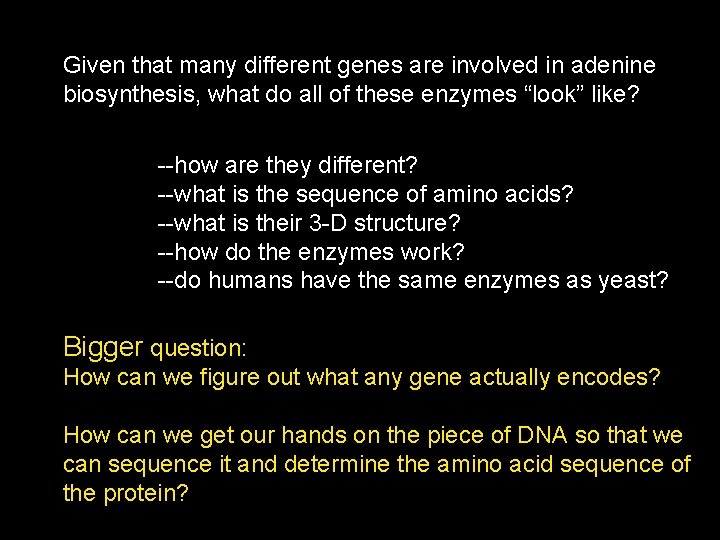 Given that many different genes are involved in adenine biosynthesis, what do all of these enzymes “look” like?

--how are they different?
--what is the sequence of amino acids?
--what is their 3-D structure?
--how do the enzymes work?
--do humans have the same enzymes as yeast?

Bigger question:
How can we figure out what any gene actually encodes?

How can we get our hands on the piece of DNA so that we can sequence it and determine the amino acid sequence of the protein?